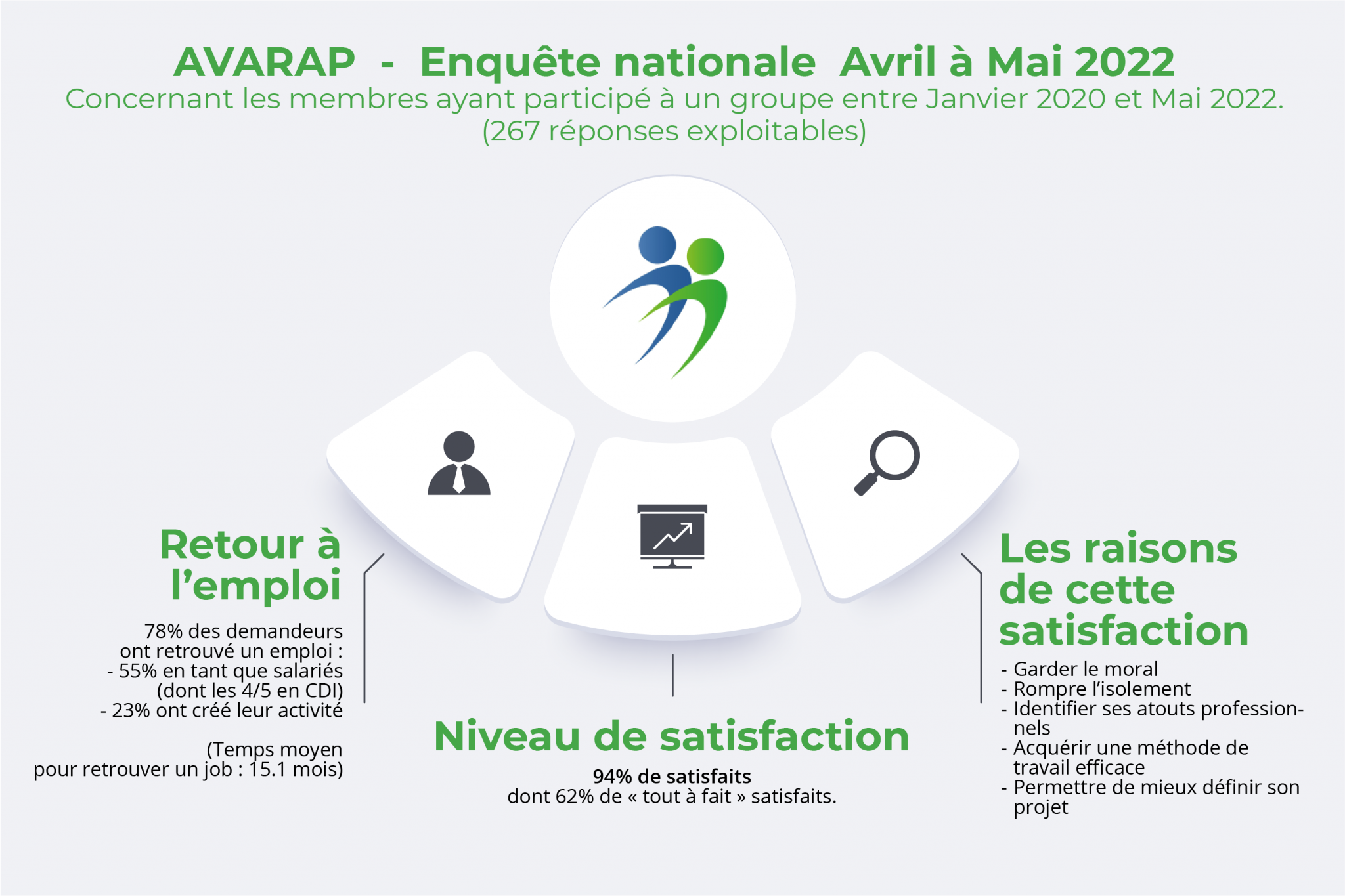 AVARAP - Enquête nationale Avril à Mai 2022
Concernant les membres ayant participé à un groupe entre Janvier 2020 et Mai 2022.
(267 réponses exploitables)

Retour à l'emploi

78% des demandeurs ont retrouvé un emploi :
- 55% en tant que salariés (dont les 4/5 en CDI)
- 23% ont créé leur activité

(Temps moyen pour retrouver un job : 15.1 mois)

Niveau de satisfaction

94% de satisfaits
dont 62% de « tout à fait » satisfaits.

Les raisons de cette satisfaction

- Garder le moral
- Rompre l'isolement
- Identifier ses atouts professionnels
- Acquérir une méthode de travail efficace
- Permettre de mieux définir son projet